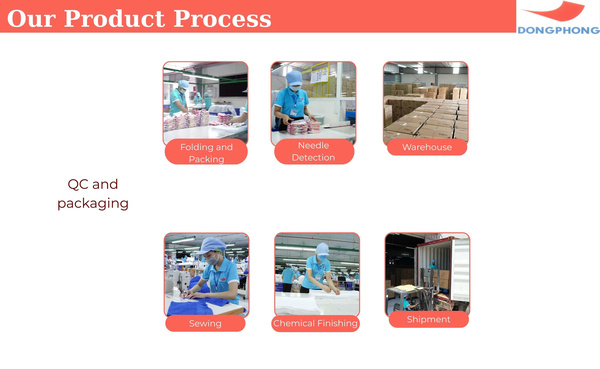 Our Product Process

DONGPHONG

Folding and Packing

Needle Detection

Warehouse

QC and packaging

Sewing

Chemical Finishing

Shipment